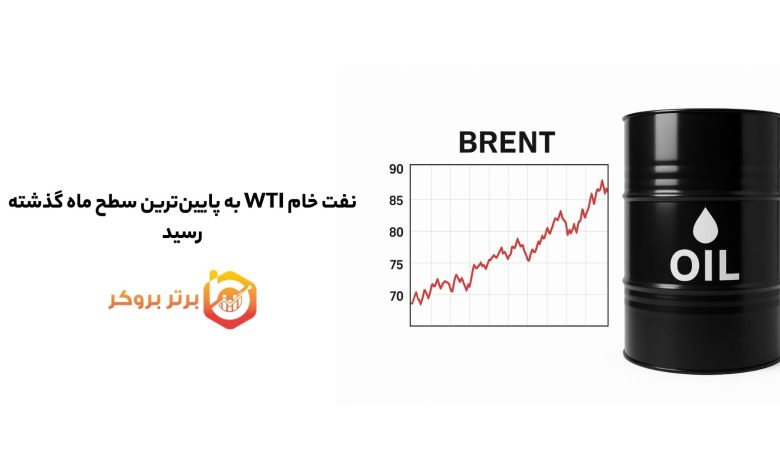 نفت خام WTI به پایین‌ترین سطح ماه گذشته رسید

برتر بروکر

BRENT

90
85
80
75
70

OIL